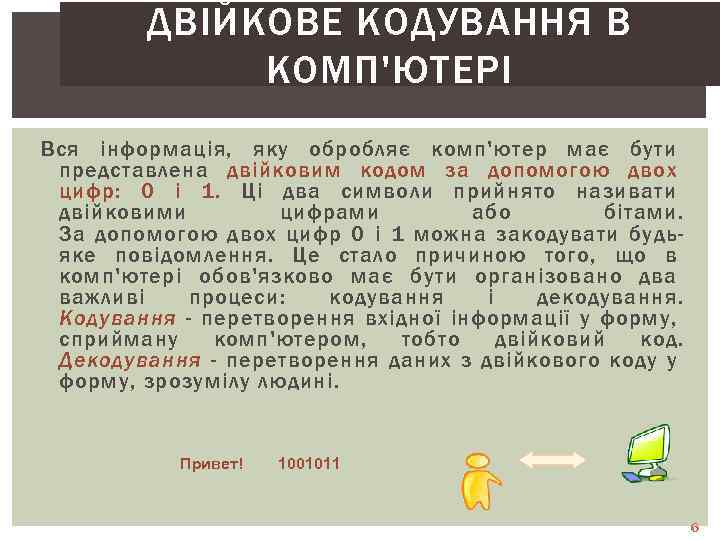 ДВІЙКОВЕ КОДУВАННЯ В КОМП'ЮТЕРІ

Вся інформація, яку обробляє комп'ютер має бути представлена двійковим кодом за допомогою двох цифр: 0 і 1. Ці два символи прийнято називати двійковими цифрами або бітами. За допомогою двох цифр 0 і 1 можна закодувати будь-яке повідомлення. Це стало причиною того, що в комп'ютері обов'язково має бути організовано два важливі процеси: кодування і декодування. Кодування - перетворення вхідної інформації у форму, сприйману комп'ютером, тобто двійковий код. Декодування - перетворення даних з двійкового коду у форму, зрозумілу людині.

Привет! 1001011

6